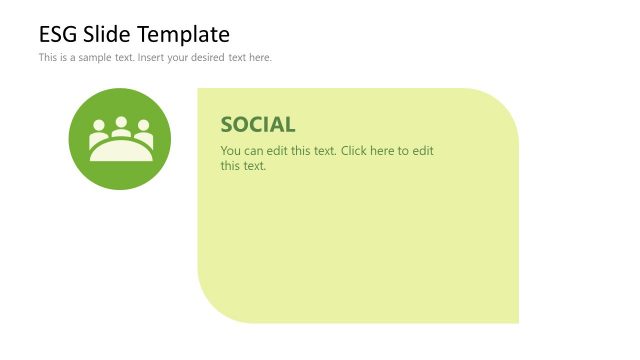 ESG Slide Template

This is a sample text. Insert your desired text here.

SOCIAL

You can edit this text. Click here to edit this text.